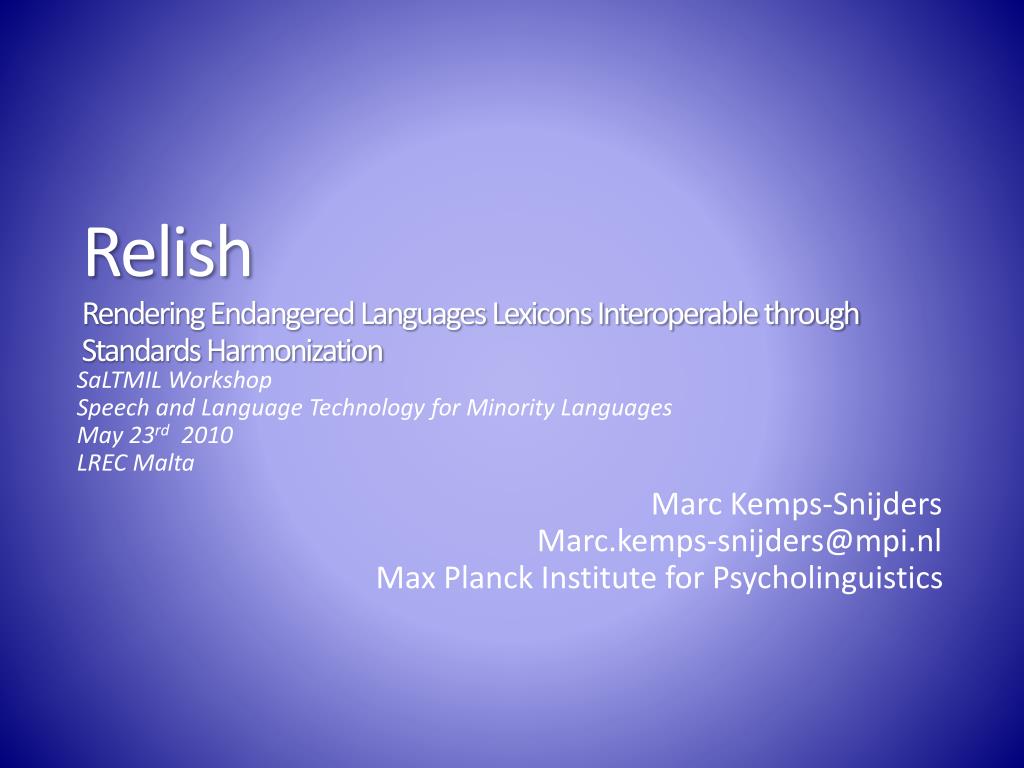 Relish
Rendering Endangered Languages Lexicons Interoperable through Standards Harmonization

SaLTMIL Workshop
Speech and Language Technology for Minority Languages
May 23$^{rd}$ 2010
LREC Malta

Marc Kemps-Snijders
Marc.kemps-snijders@mpi.nl
Max Planck Institute for Psycholinguistics